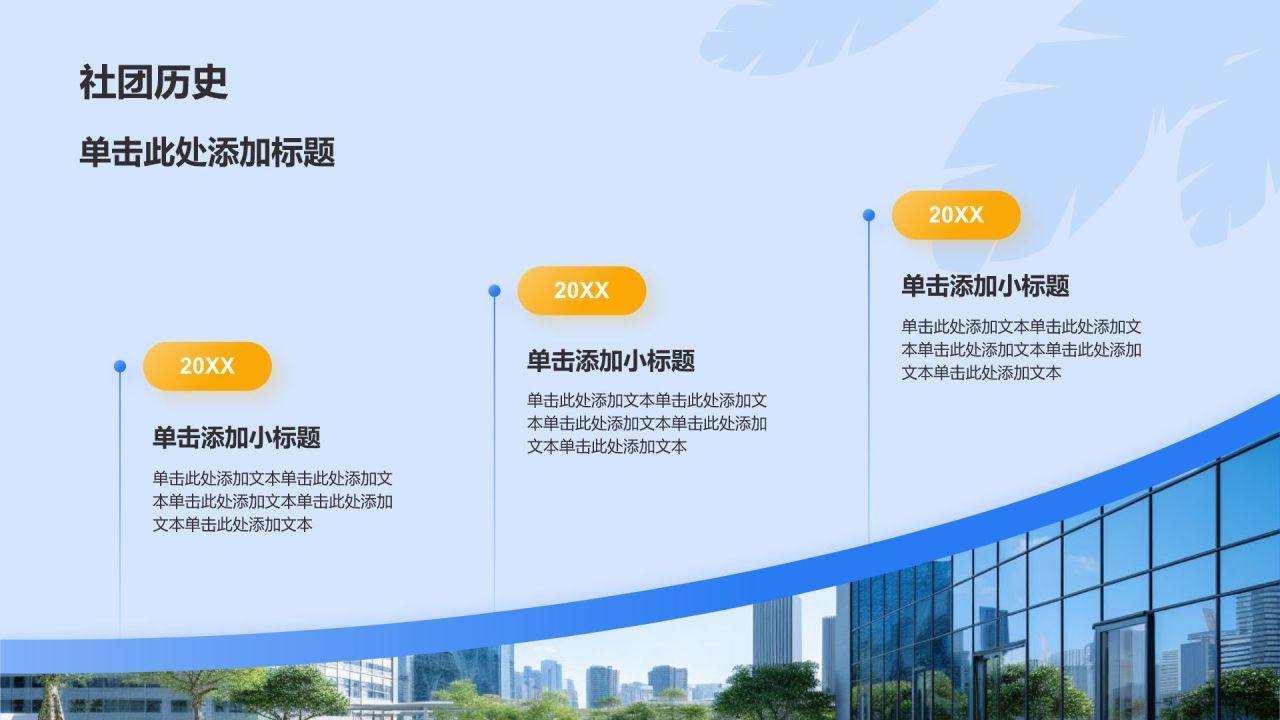 社团历史

单击此处添加标题

20XX

单击添加小标题

单击此处添加文本单击此处添加文本单击此处添加文本单击此处添加文本单击此处添加文本

20XX

单击添加小标题

单击此处添加文本单击此处添加文本单击此处添加文本单击此处添加文本单击此处添加文本

20XX

单击添加小标题

单击此处添加文本单击此处添加文本单击此处添加文本单击此处添加文本单击此处添加文本